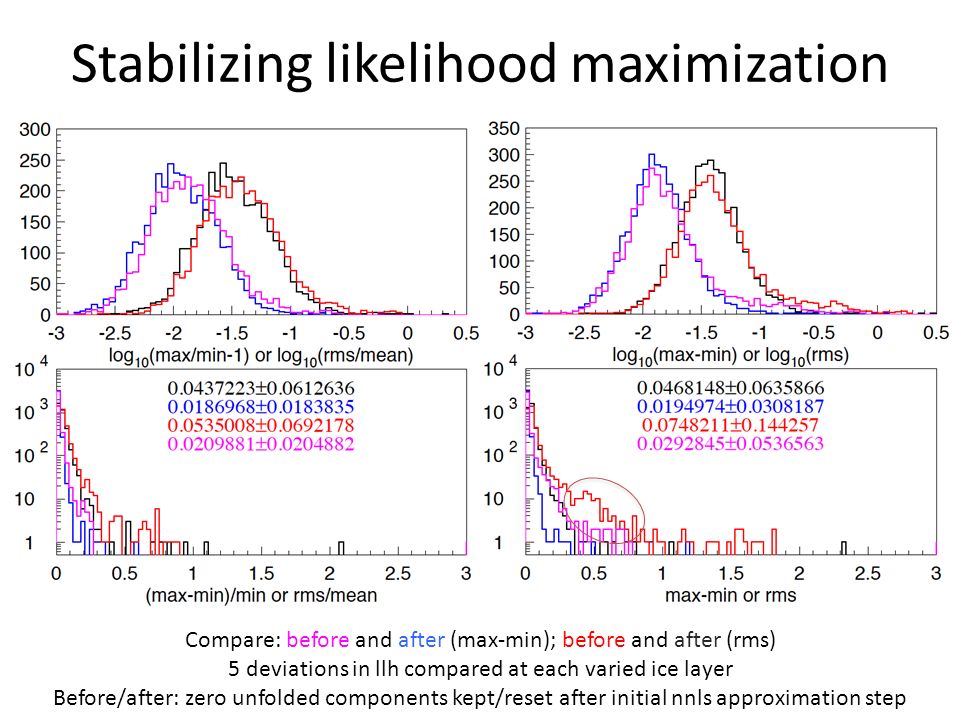 Stabilizing likelihood maximization

300
250
200
150
100
50
0
-3 -2.5 -2 -1.5 -1 -0.5 0 0.5
$\log_{10}$(max/min-1) or $\log_{10}$(rms/mean)

350
300
250
200
150
100
50
0
-3 -2.5 -2 -1.5 -1 -0.5 0 0.5
$\log_{10}$(max-min) or $\log_{10}$(rms)

$10^4$
$10^3$
$10^2$
10
1
0.0437223±0.0612636
0.0186968±0.0183835
0.0535008±0.0692178
0.0209881±0.0204882
0 0.5 1 1.5 2 2.5 3
(max-min)/min or rms/mean

$10^4$
$10^3$
$10^2$
10
1
0.0468148±0.0635866
0.0194974±0.0308187
0.0748211±0.144257
0.0292845±0.0536563
0 0.5 1 1.5 2 2.5 3
max-min or rms

Compare: before and after (max-min); before and after (rms)
5 deviations in llh compared at each varied ice layer
Before/after: zero unfolded components kept/reset after initial nnls approximation step